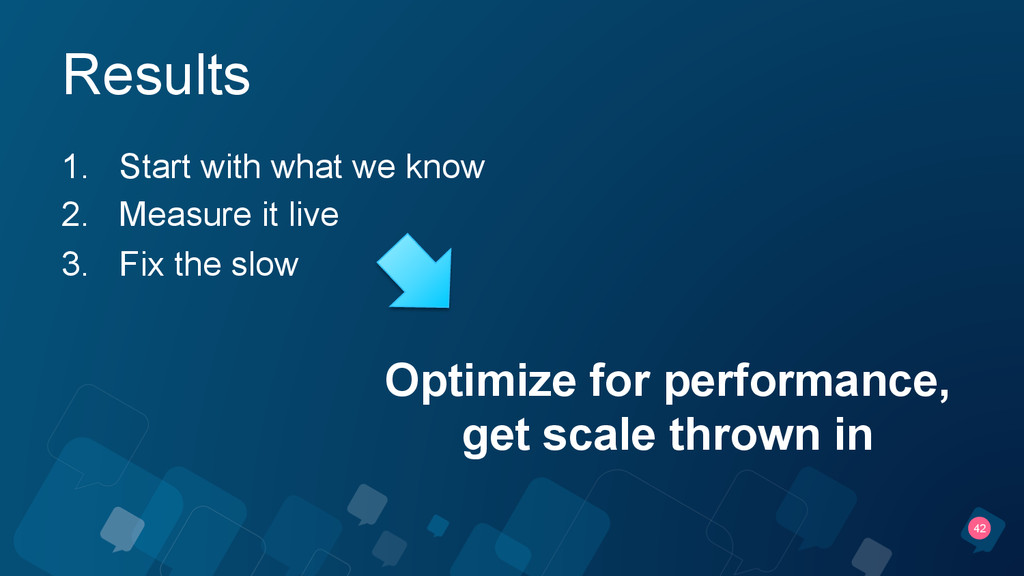 Results

1. Start with what we know
2. Measure it live
3. Fix the slow

Optimize for performance, get scale thrown in

42